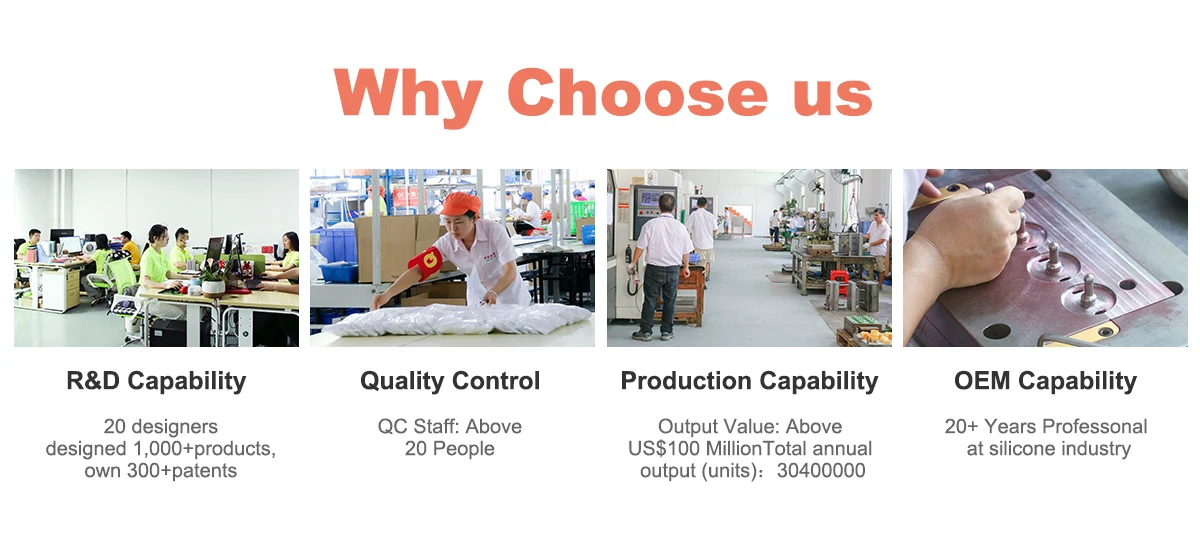 Why Choose us

R&D Capability

20 designers designed 1,000+products, own 300+patents

Quality Control

QC Staff: Above 20 People

Production Capability

Output Value: Above US$100 MillionTotal annual output (units)：30400000

OEM Capability

20+ Years Professonal at silicone industry